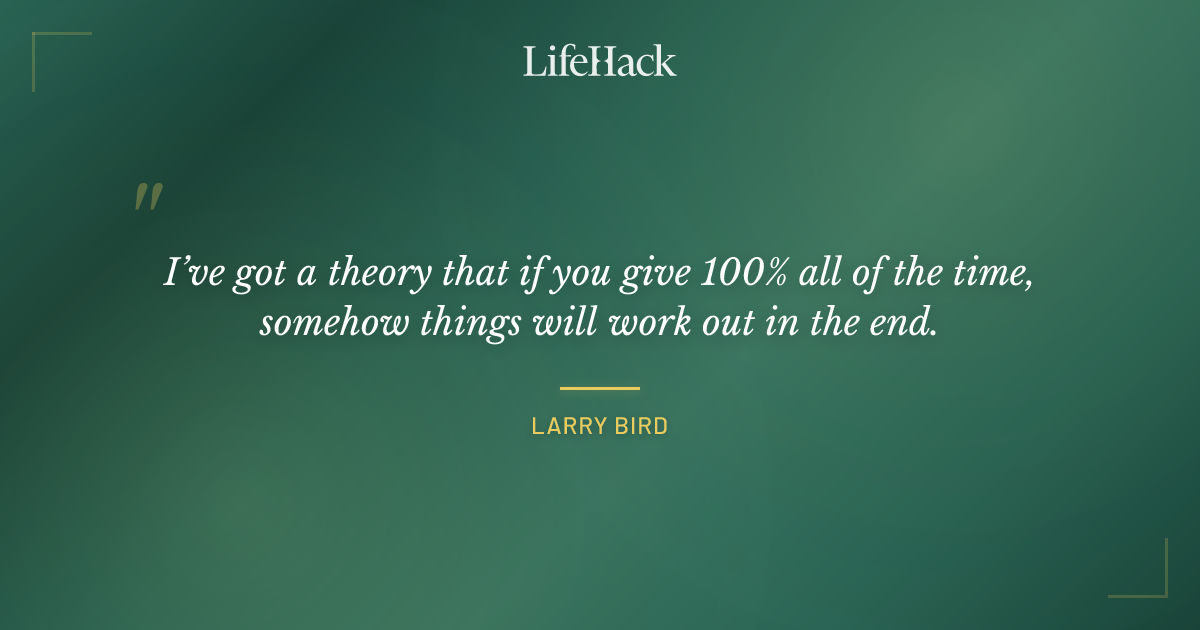 LifeHack

"

I've got a theory that if you give 100% all of the time, somehow things will work out in the end.

LARRY BIRD